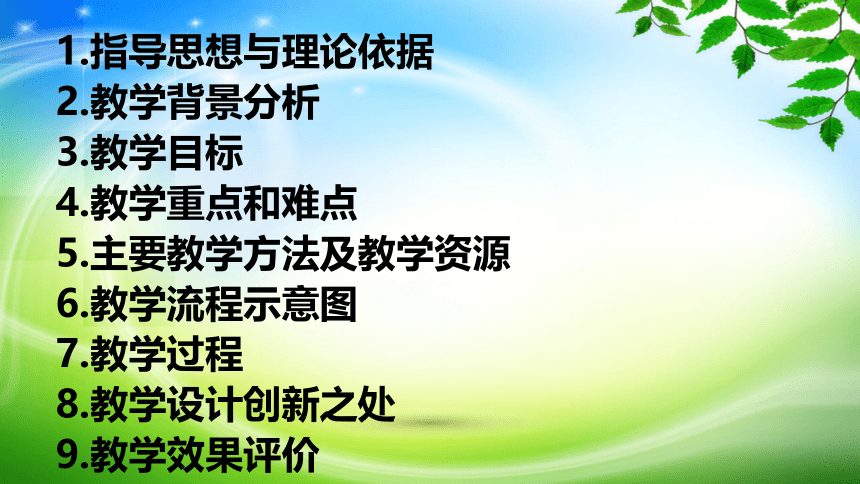 1.指导思想与理论依据
2.教学背景分析
3.教学目标
4.教学重点和难点
5.主要教学方法及教学资源
6.教学流程示意图
7.教学过程
8.教学设计创新之处
9.教学效果评价